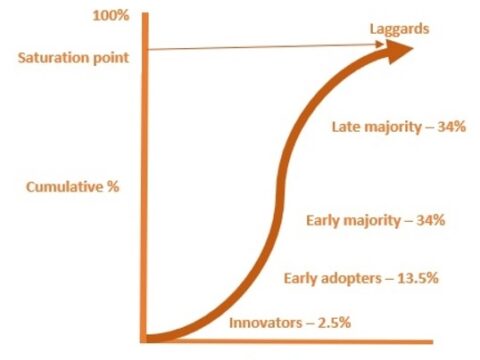 100%

Saturation point

Laggards

Late majority – 34%

Cumulative %

Early majority – 34%

Early adopters – 13.5%

Innovators – 2.5%